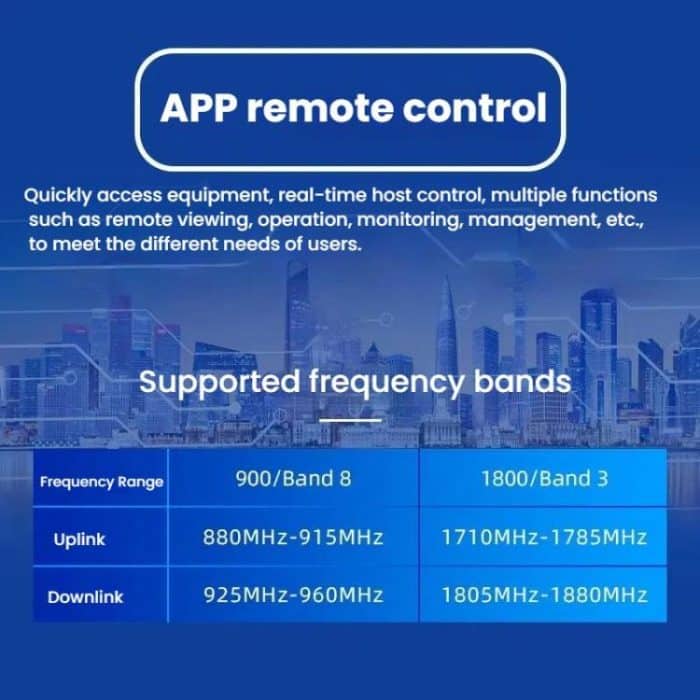 APP remote control

Quickly access equipment, real-time host control, multiple functions such as remote viewing, operation, monitoring, management, etc., to meet the different needs of users.

Supported frequency bands

| Frequency Range | 900/Band 8 | 1800/Band 3 |
|---|---|---|
| Uplink | 880MHz-915MHz | 1710MHz-1785MHz |
| Downlink | 925MHz-960MHz | 1805MHz-1880MHz |